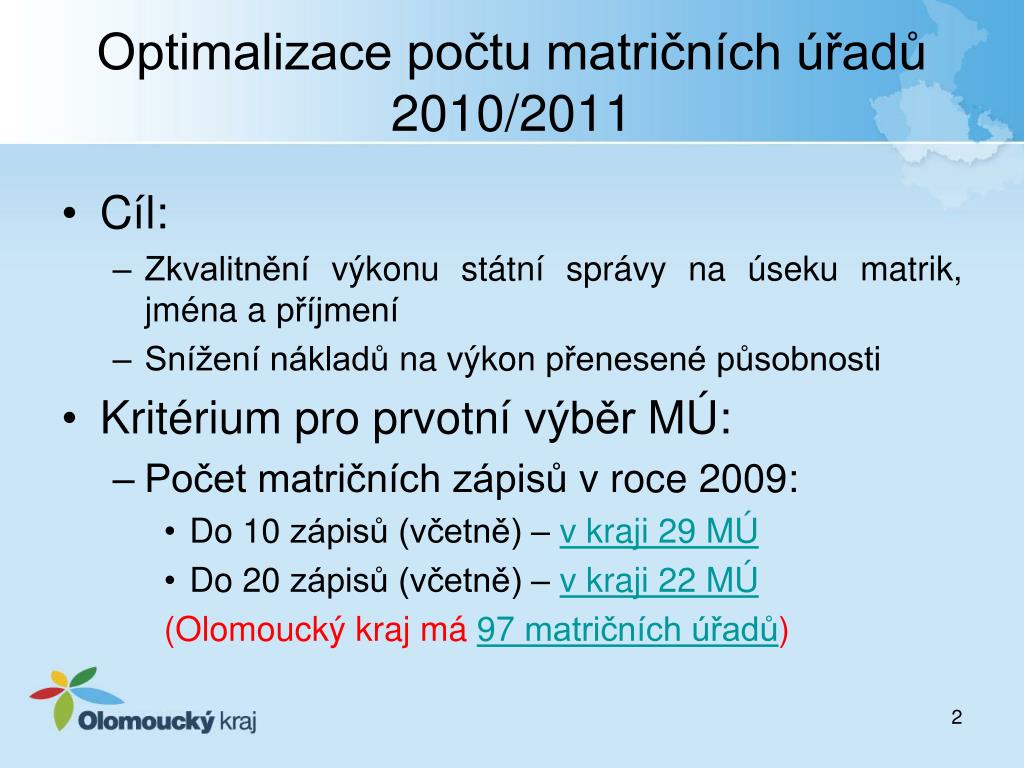 Optimalizace počtu matričních úřadů 2010/2011

• Cíl:
– Zkvalitnění výkonu státní správy na úseku matrik, jména a příjmení
– Snížení nákladů na výkon přenesené působnosti

• Kritérium pro prvotní výběr MÚ:
– Počet matričních zápisů v roce 2009:
• Do 10 zápisů (včetně) – v kraji 29 MÚ
• Do 20 zápisů (včetně) – v kraji 22 MÚ
(Olomoucký kraj má 97 matričních úřadů)

Olomoucký kraj

2